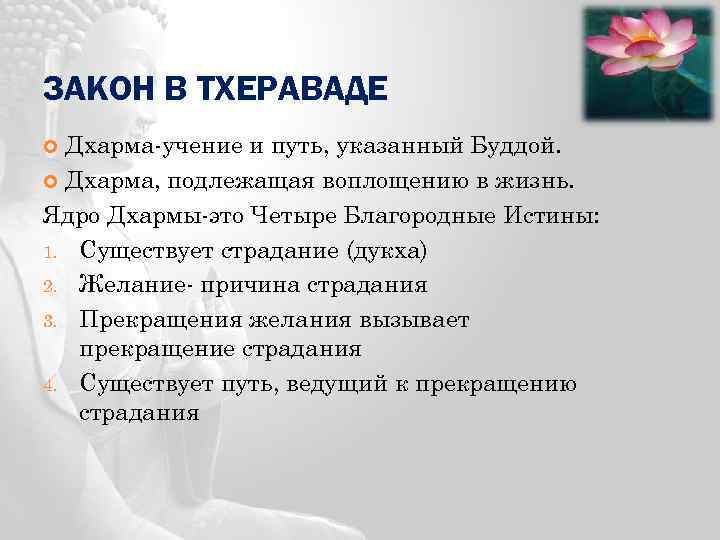 ЗАКОН В ТХЕРАВАДЕ

Дхарма-учение и путь, указанный Буддой.

Дхарма, подлежащая воплощению в жизнь.

Ядро Дхармы-это Четыре Благородные Истины:

1. Существует страдание (дукха)
2. Желание- причина страдания
3. Прекращения желания вызывает прекращение страдания
4. Существует путь, ведущий к прекращению страдания